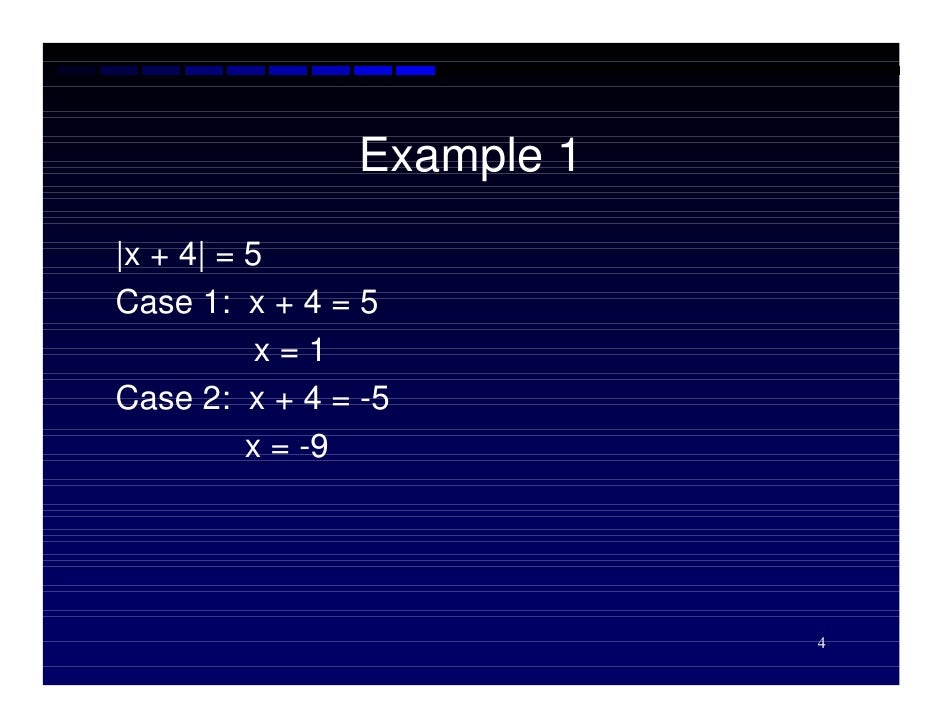 Example 1

$|x + 4| = 5$

Case 1: $x + 4 = 5$

$x = 1$

Case 2: $x + 4 = -5$

$x = -9$

4